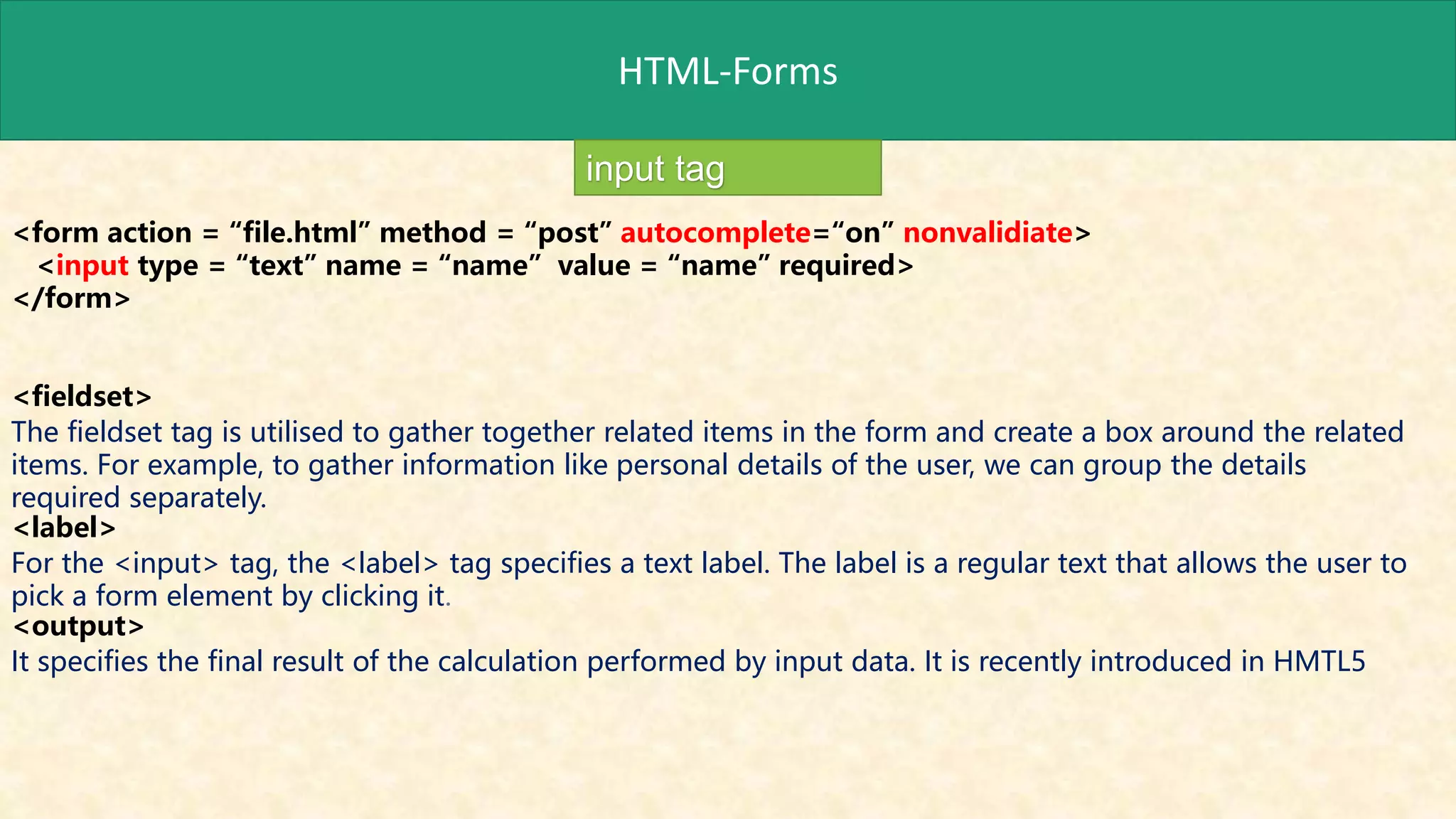 HTML-Forms

input tag

<form action = “file.html” method = “post” autocomplete=“on” nonvalidiate>
<input type = “text” name = “name” value = “name” required>
</form>

<fieldset>
The fieldset tag is utilised to gather together related items in the form and create a box around the related items. For example, to gather information like personal details of the user, we can group the details required separately.
<label>
For the <input> tag, the <label> tag specifies a text label. The label is a regular text that allows the user to pick a form element by clicking it.
<output>
It specifies the final result of the calculation performed by input data. It is recently introduced in HMTL5